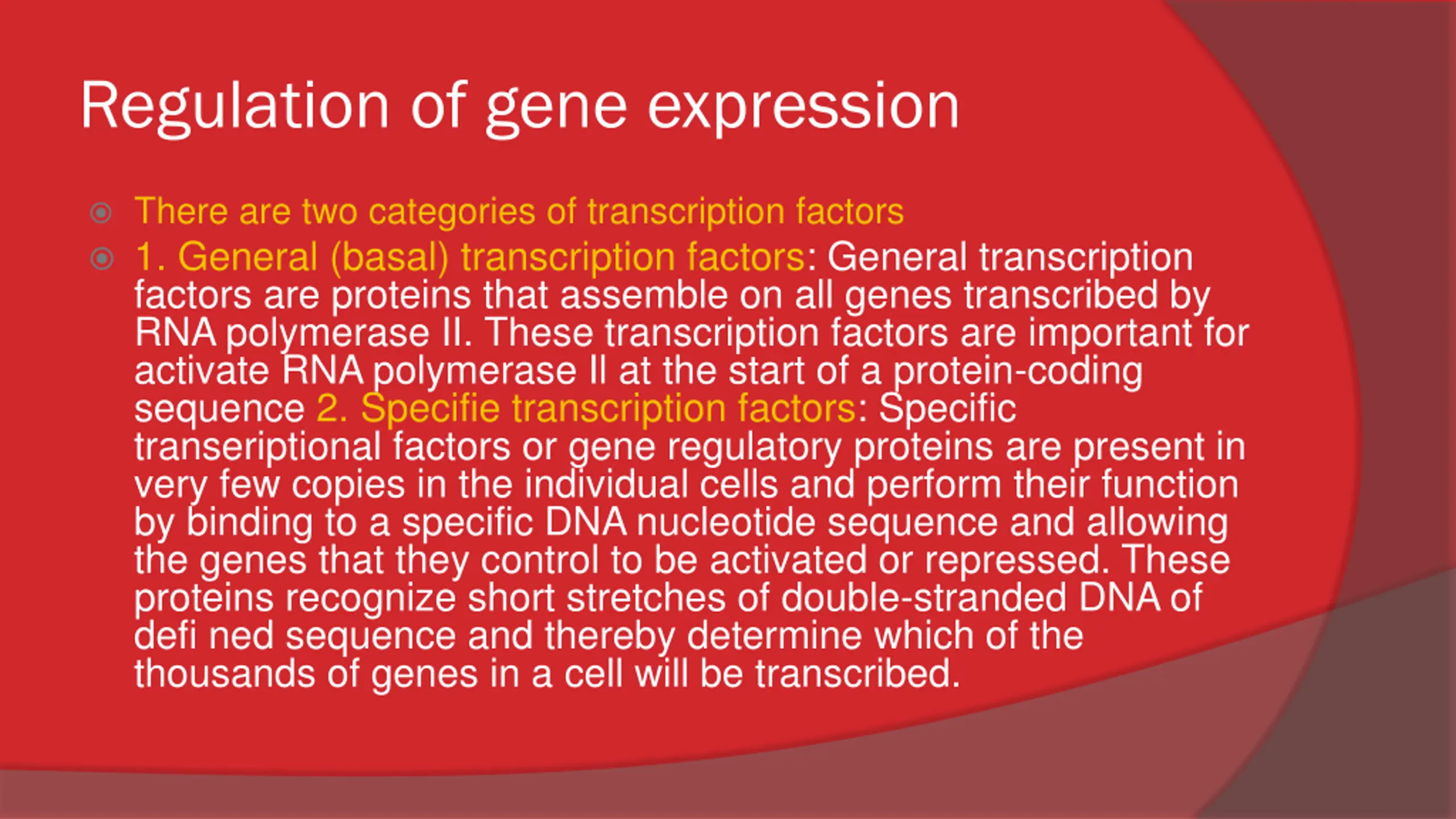 Regulation of gene expression

There are two categories of transcription factors

1. General (basal) transcription factors: General transcription factors are proteins that assemble on all genes transcribed by RNA polymerase II. These transcription factors are important for activate RNA polymerase II at the start of a protein-coding sequence 2. Specifie transcription factors: Specific transeriptional factors or gene regulatory proteins are present in very few copies in the individual cells and perform their function by binding to a specific DNA nucleotide sequence and allowing the genes that they control to be activated or repressed. These proteins recognize short stretches of double-stranded DNA of defi ned sequence and thereby determine which of the thousands of genes in a cell will be transcribed.